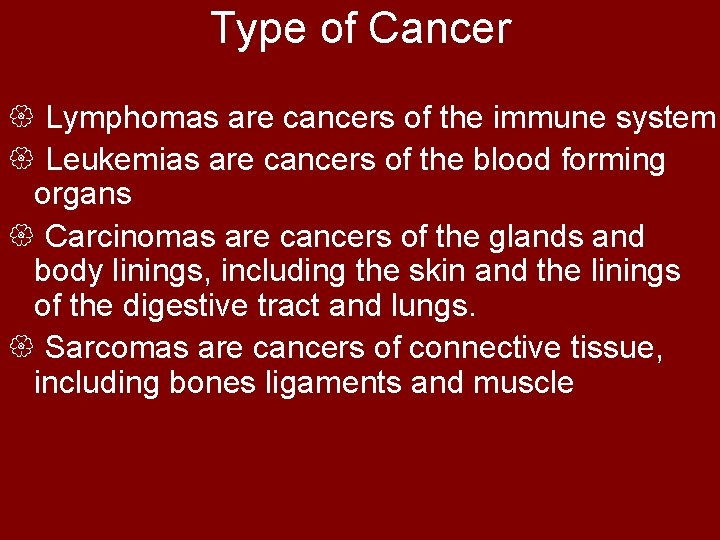 Type of Cancer

Lymphomas are cancers of the immune system

Leukemias are cancers of the blood forming organs

Carcinomas are cancers of the glands and body linings, including the skin and the linings of the digestive tract and lungs.

Sarcomas are cancers of connective tissue, including bones ligaments and muscle